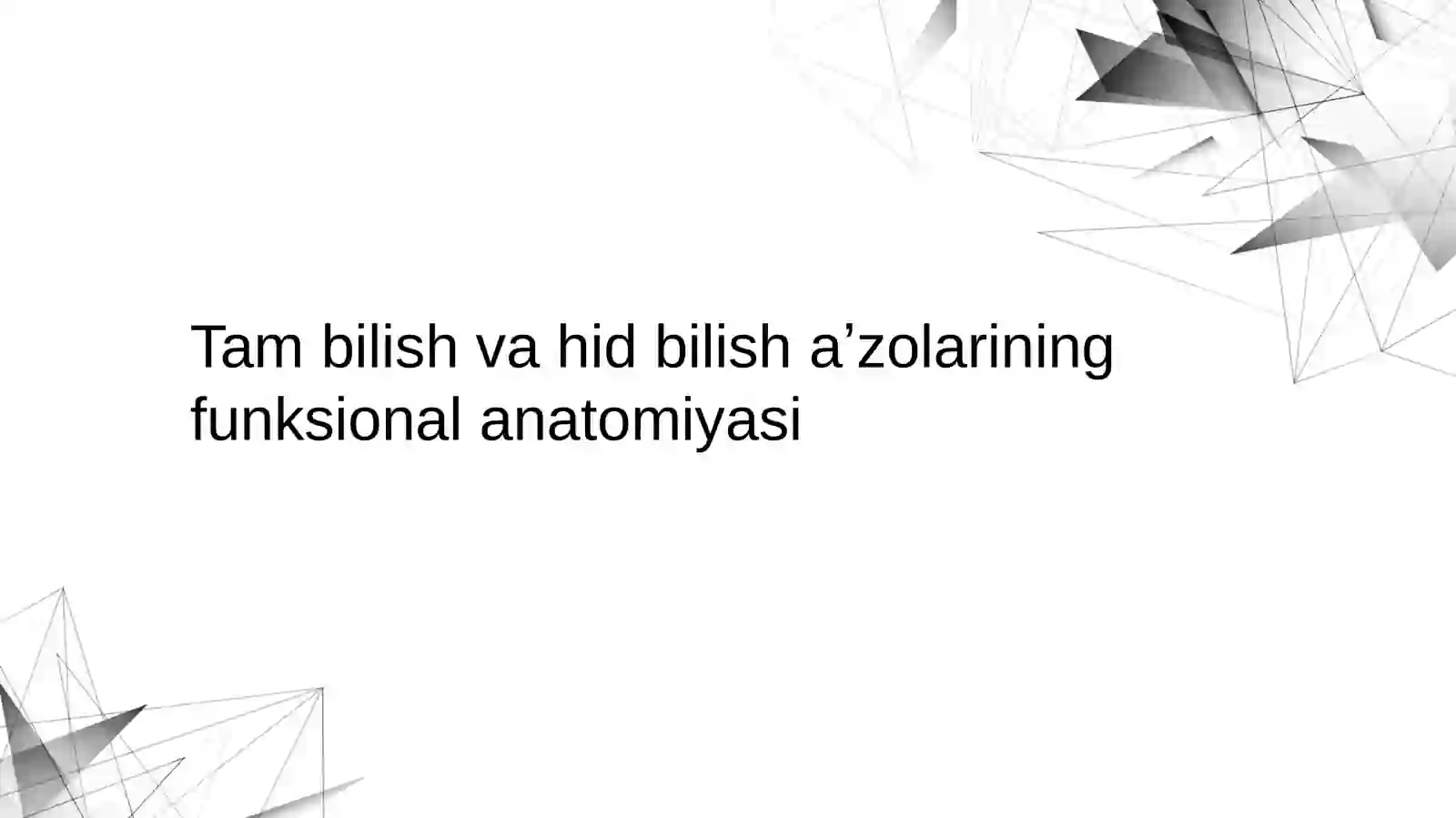 Tam bilish va hid bilish a’zolarining funksional anatomiyasi